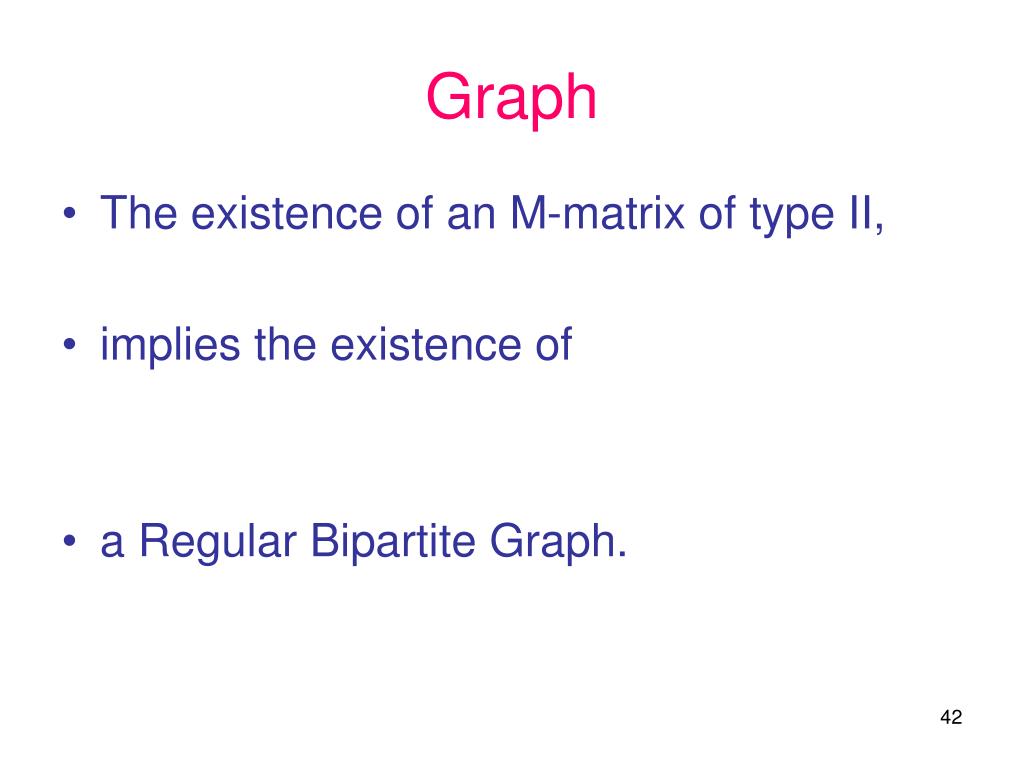 Graph

• The existence of an M-matrix of type II,

• implies the existence of

• a Regular Bipartite Graph.

42